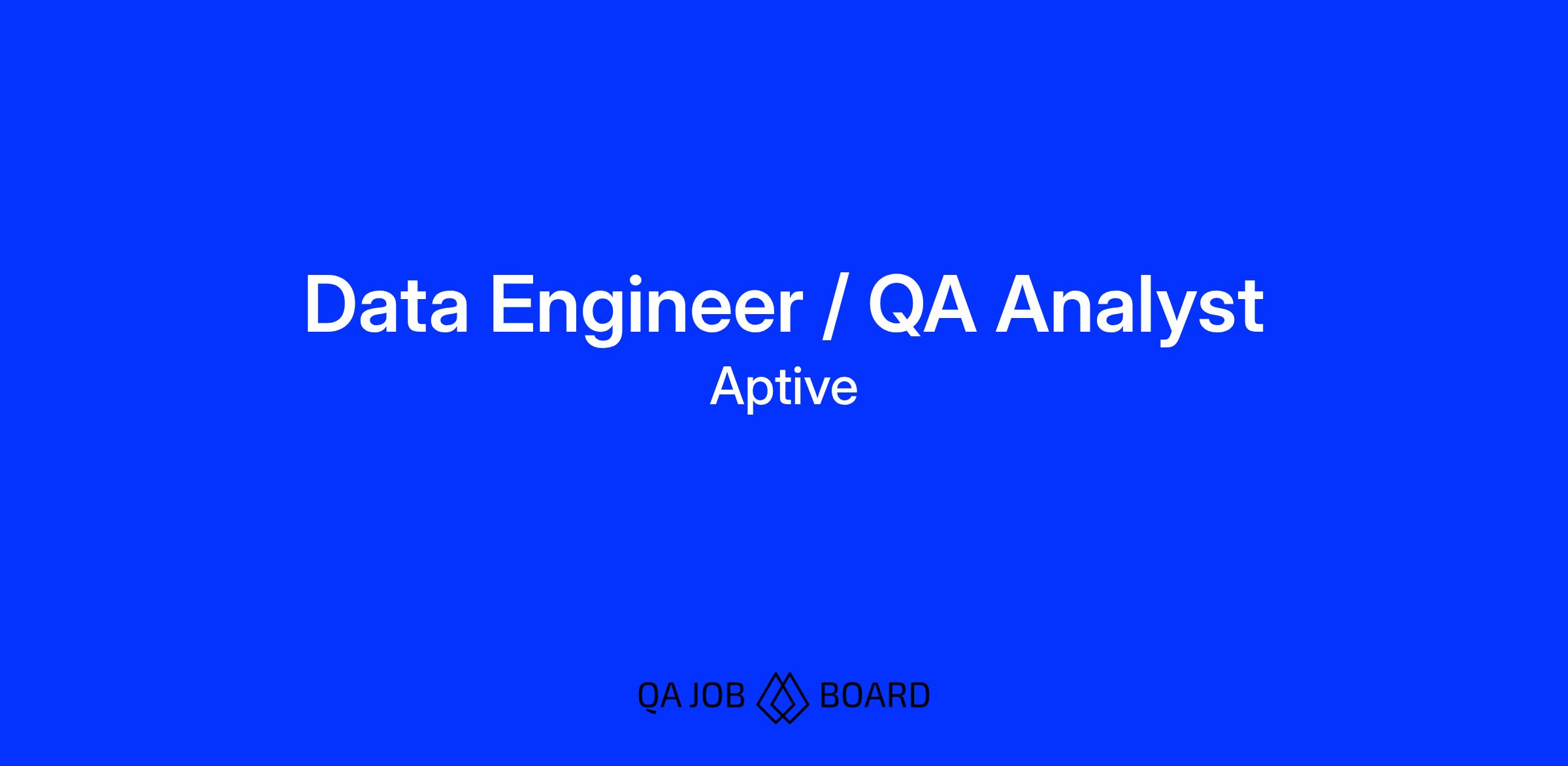 Data Engineer / QA Analyst
Aptive

QA JOB BOARD